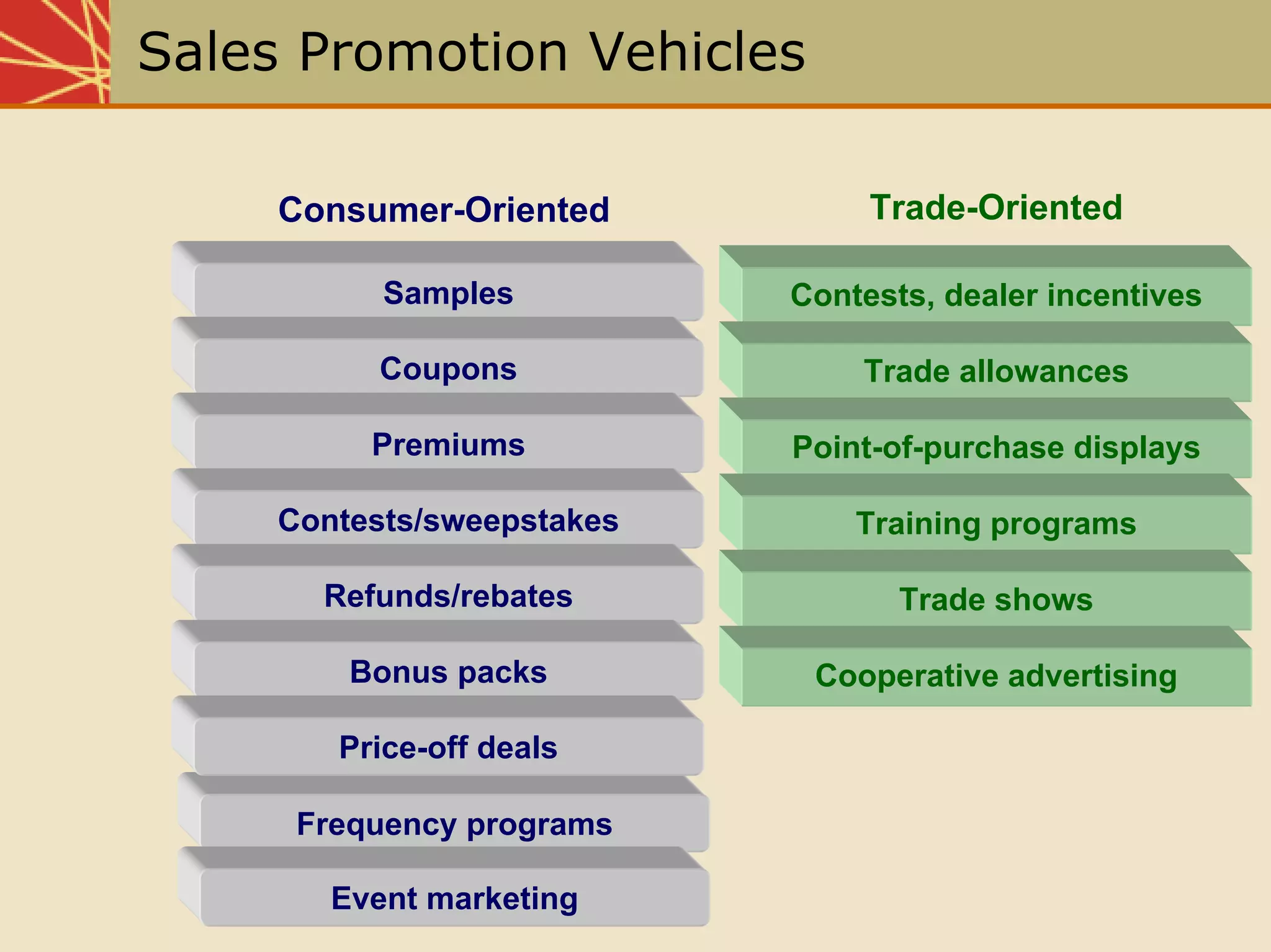 Sales Promotion Vehicles

Consumer-Oriented

Samples

Coupons

Premiums

Contests/sweepstakes

Refunds/rebates

Bonus packs

Price-off deals

Frequency programs

Event marketing

Trade-Oriented

Contests, dealer incentives

Trade allowances

Point-of-purchase displays

Training programs

Trade shows

Cooperative advertising